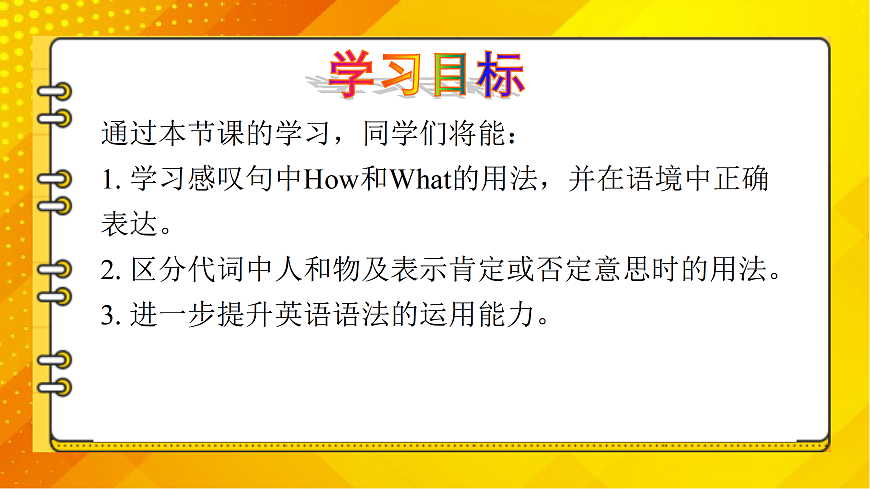 学习目标

通过本节课的学习，同学们将能：

1. 学习感叹句中How和What的用法，并在语境中正确表达。

2. 区分代词中人和物及表示肯定或否定意思时的用法。

3. 进一步提升英语语法的运用能力。